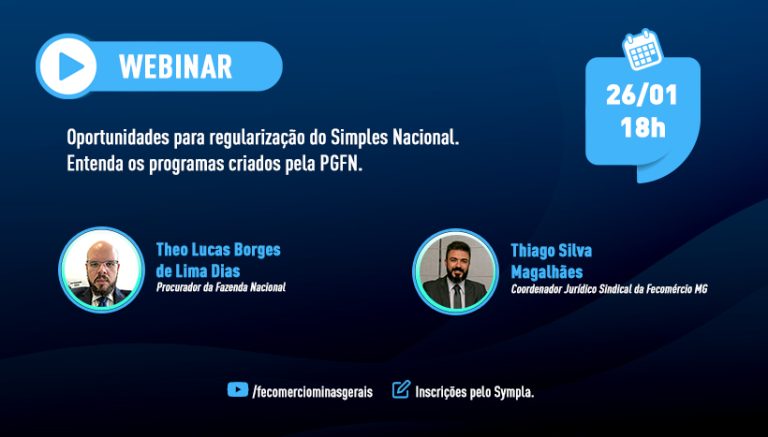 WEBINAR

26/01
18h

Oportunidades para regularização do Simples Nacional. Entenda os programas criados pela PGFN.

Theo Lucas Borges de Lima Dias
Procurador da Fazenda Nacional

Thiago Silva Magalhães
Coordenador Jurídico Sindical da Fecomércio MG

/fecomerciominasgerais

Inscrições pelo Sympla.